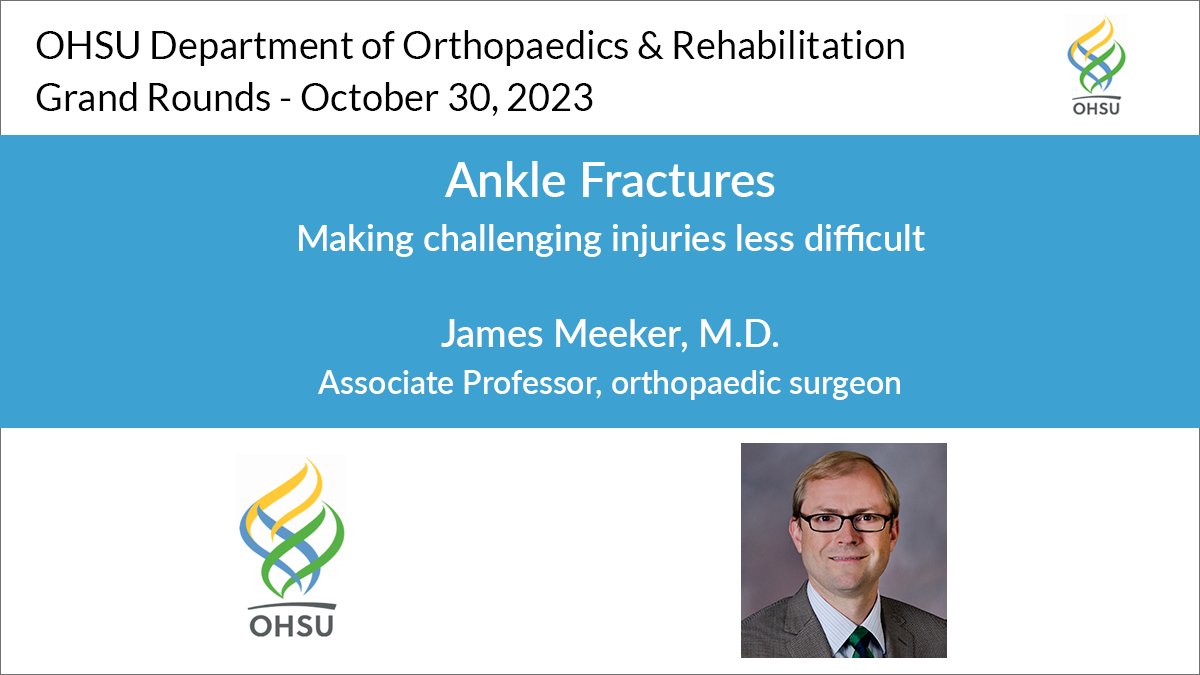 OHSU Department of Orthopaedics & Rehabilitation
Grand Rounds - October 30, 2023

OHSU

Ankle Fractures

Making challenging injuries less difficult

James Meeker, M.D.

Associate Professor, orthopaedic surgeon

OHSU